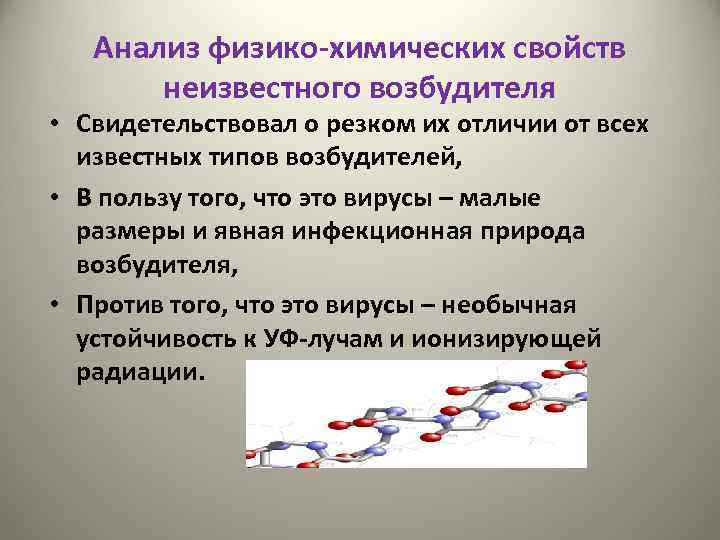 Анализ физико-химических свойств неизвестного возбудителя

• Свидетельствовал о резком их отличии от всех известных типов возбудителей,

• В пользу того, что это вирусы – малые размеры и явная инфекционная природа возбудителя,

• Против того, что это вирусы – необычная устойчивость к УФ-лучам и ионизирующей радиации.